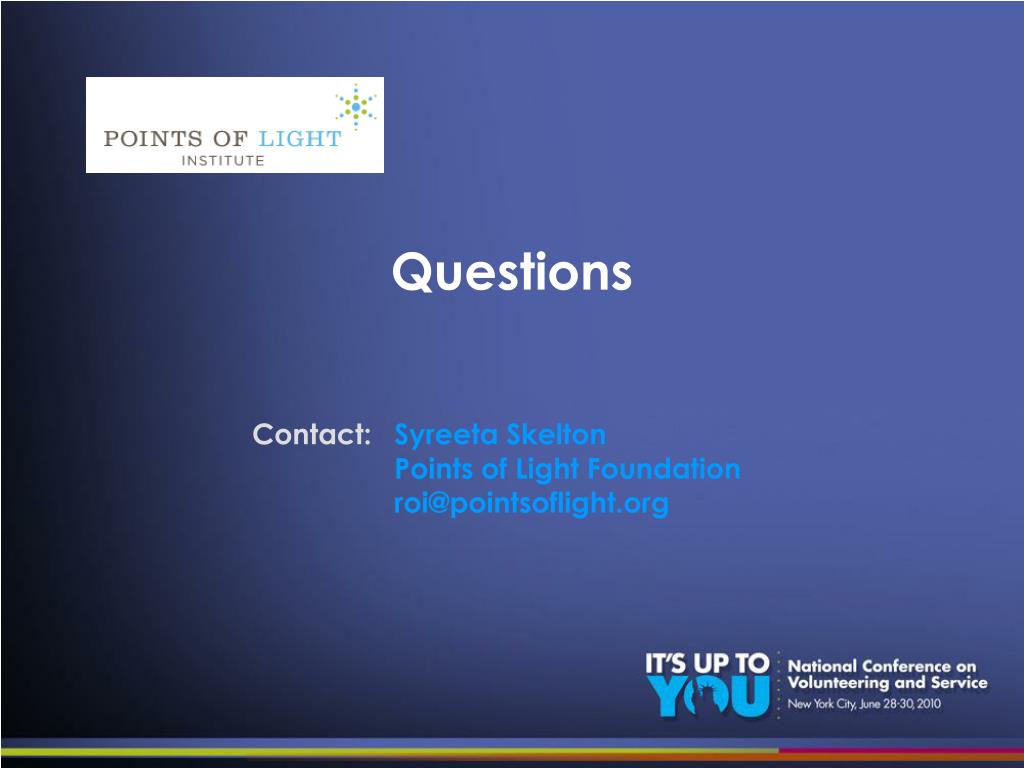 POINTS OF LIGHT
INSTITUTE

Questions

Contact: Syreeta Skelton
Points of Light Foundation
roi@pointsoflight.org

IT'S UP TO YOU
National Conference on Volunteering and Service
New York City, June 28-30, 2010